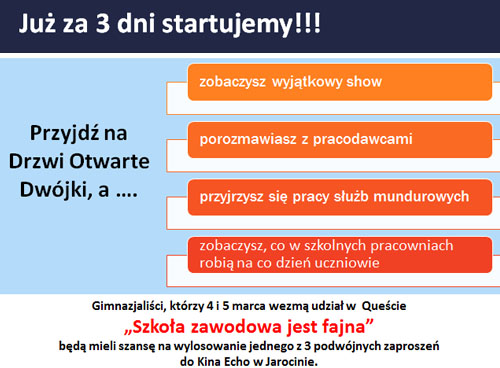 Już za 3 dni startujemy!!!

Przyjdź na Drzwi Otwarte Dwójki, a ....

zobaczysz wyjątkowy show

porozmawiasz z pracodawcami

przyjrzysz się pracy służb mundurowych

zobaczysz, co w szkolnych pracowniach robią na co dzień uczniowie

Gimnazjaliści, którzy 4 i 5 marca wezmą udział w Queście
„Szkoła zawodowa jest fajna”
będą mieli szansę na wylosowanie jednego z 3 podwójnych zaproszeń do Kina Echo w Jarocinie.